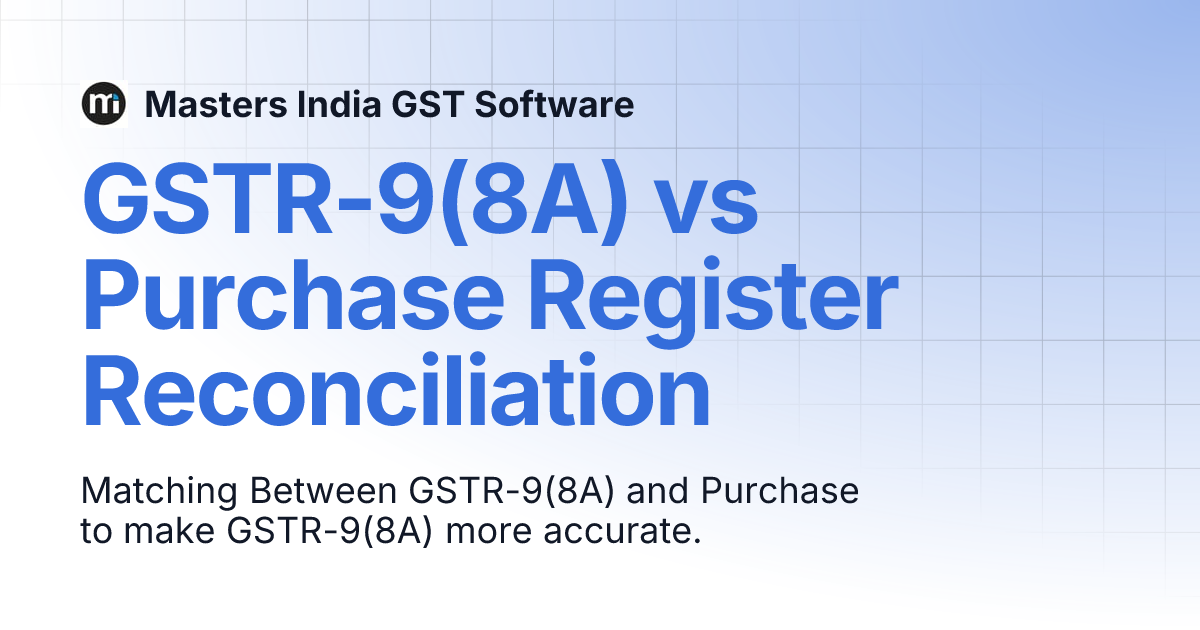 mi Masters India GST Software

GSTR-9(8A) vs Purchase Register Reconciliation

Matching Between GSTR-9(8A) and Purchase to make GSTR-9(8A) more accurate.